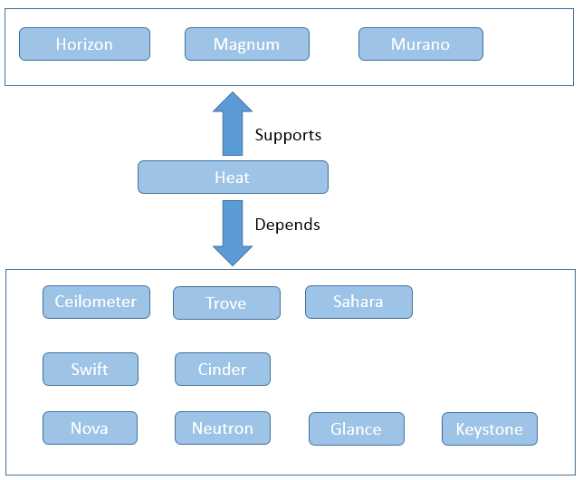 Horizon
Magnum
Murano

Supports

Heat

Depends

Ceilometer
Trove
Sahara

Swift
Cinder

Nova
Neutron
Glance
Keystone